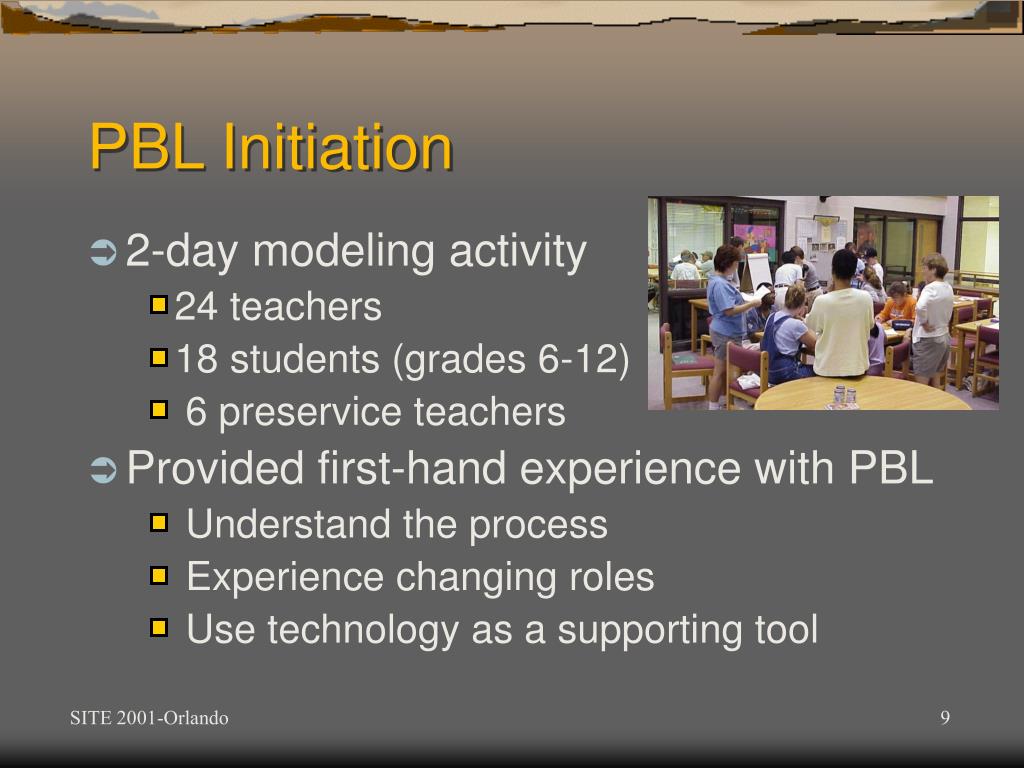 PBL Initiation

2-day modeling activity

24 teachers

18 students (grades 6-12)

6 preservice teachers

Provided first-hand experience with PBL

Understand the process

Experience changing roles

Use technology as a supporting tool

SITE 2001-Orlando

9